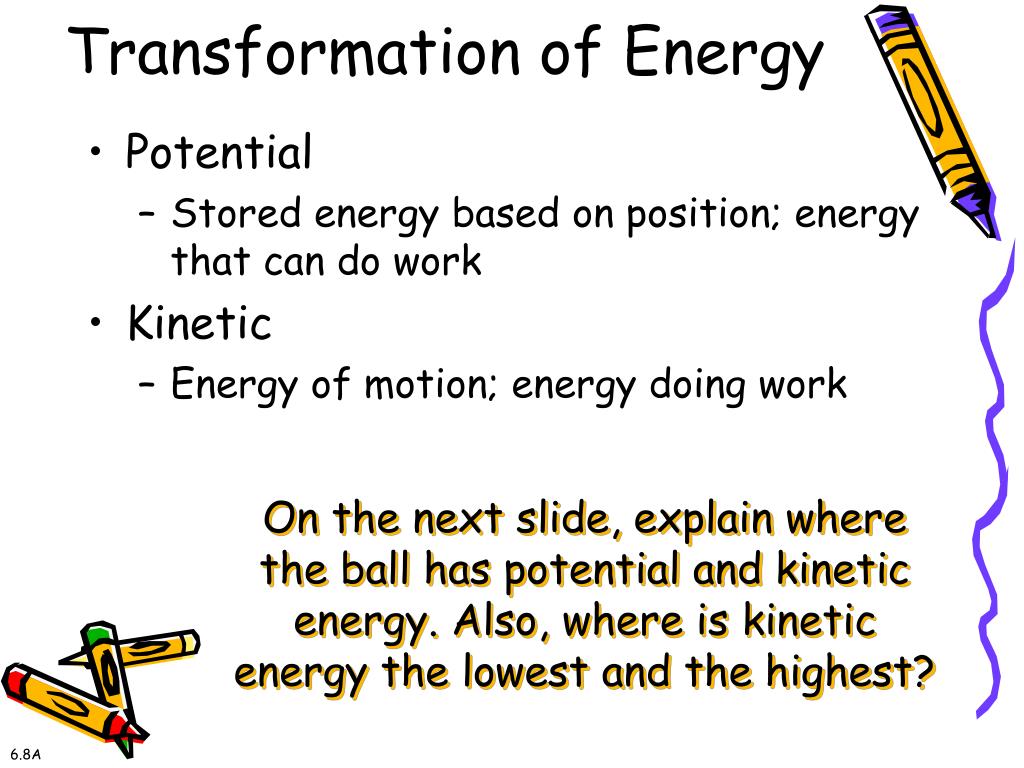 Transformation of Energy

• Potential
– Stored energy based on position; energy that can do work

• Kinetic
– Energy of motion; energy doing work

On the next slide, explain where the ball has potential and kinetic energy. Also, where is kinetic energy the lowest and the highest?

6.8A